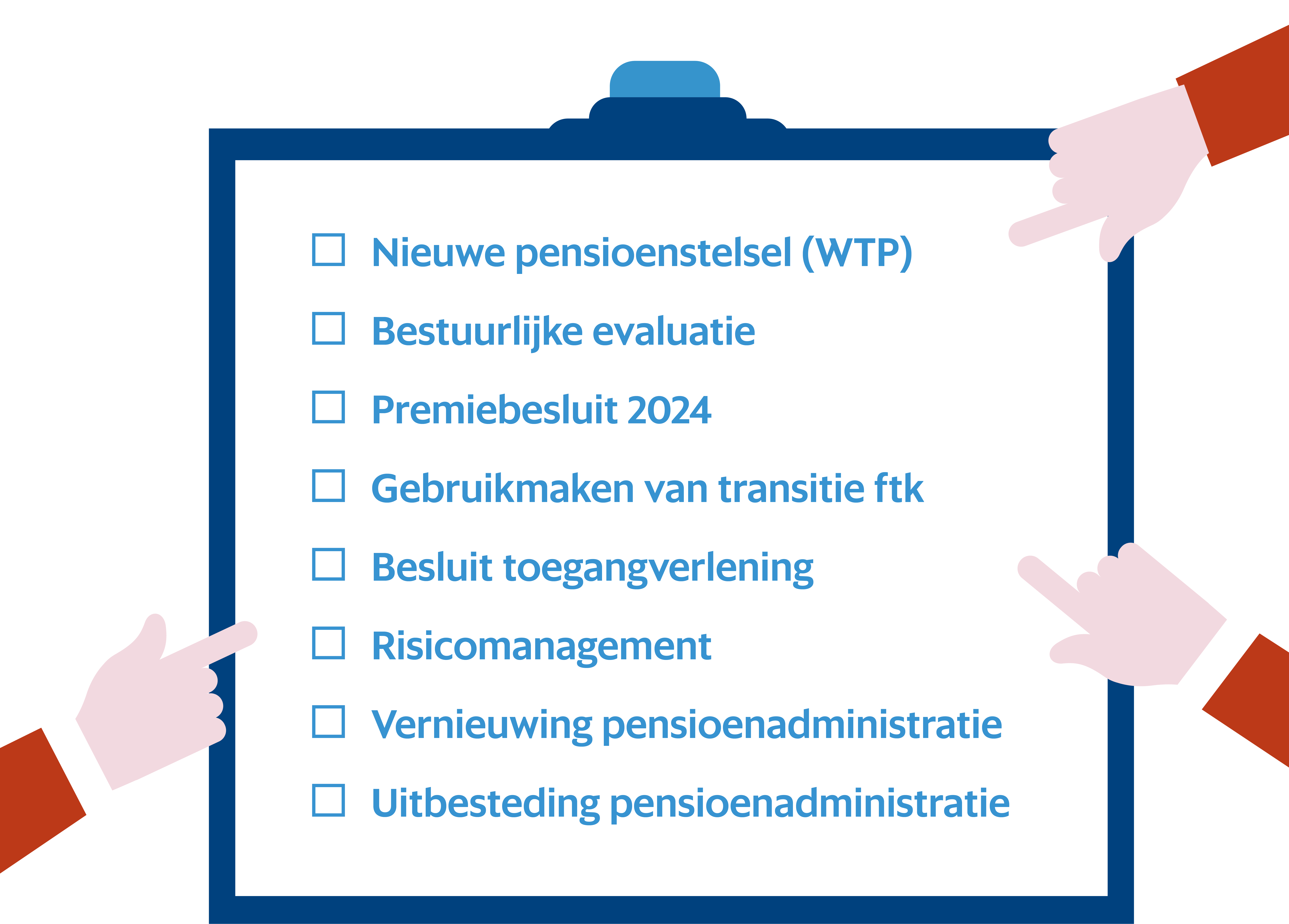 ☐ Nieuwe pensioenstelsel (WTP)

☐ Bestuurlijke evaluatie

☐ Premiebesluit 2024

☐ Gebruikmaken van transitie ftk

☐ Besluit toegangverlening

☐ Risicomanagement

☐ Vernieuwing pensioenadministratie

☐ Uitbesteding pensioenadministratie